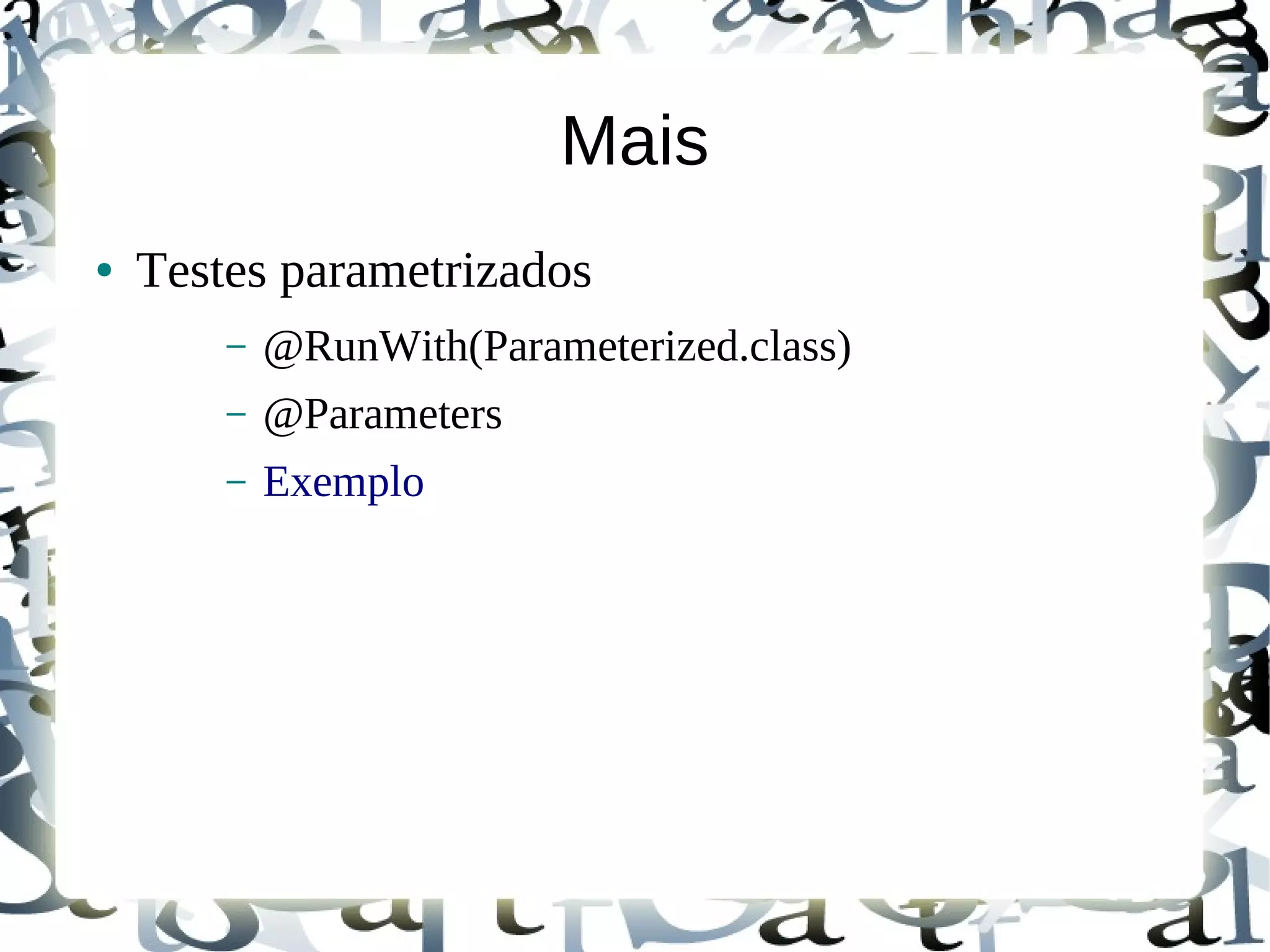 Mais

• Testes parametrizados
  – @RunWith(Parameterized.class)
  – @Parameters
  – Exemplo